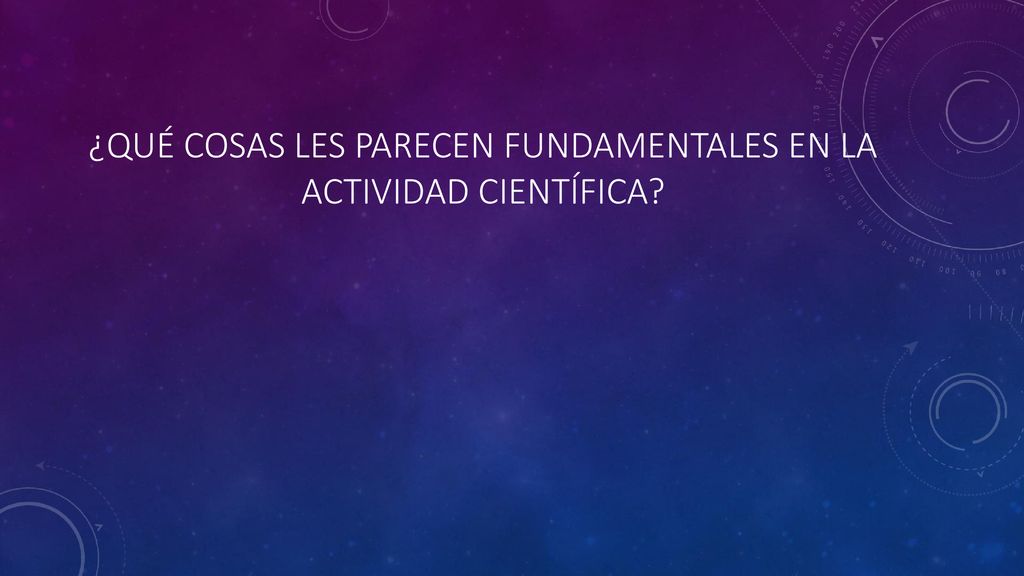 ¿QUÉ COSAS LES PARECEN FUNDAMENTALES EN LA ACTIVIDAD CIENTÍFICA?